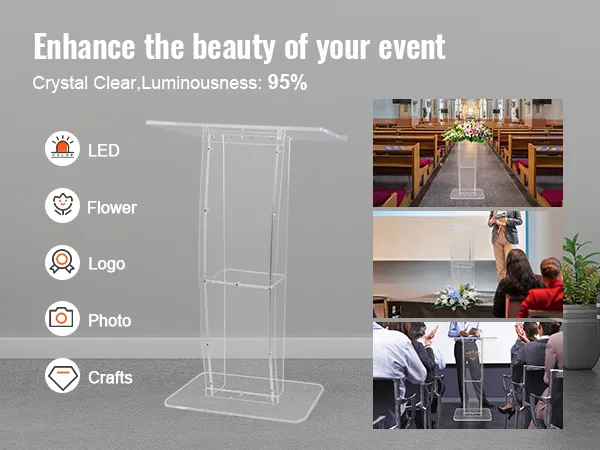 Enhance the beauty of your event

Crystal Clear,Luminousness: 95%

LED

Flower

Logo

Photo

Crafts